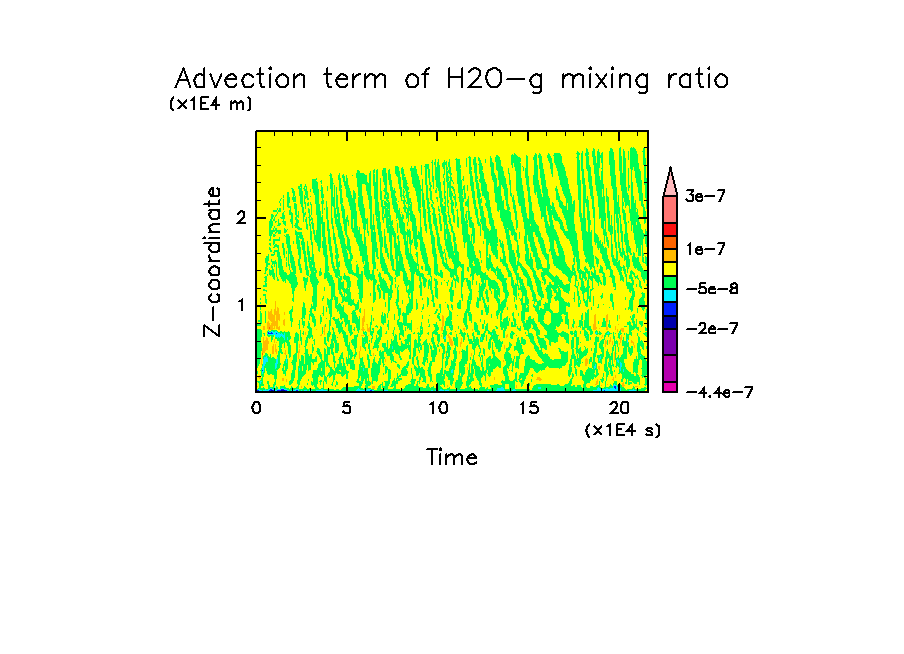 Advection term of H2O-g mixing ratio

(x1E4 m)

Z-coordinate

2

1

0

5

10

15

20

(x1E4 s)

Time

3e-7

1e-7

-5e-8

-2e-7

-4.4e-7